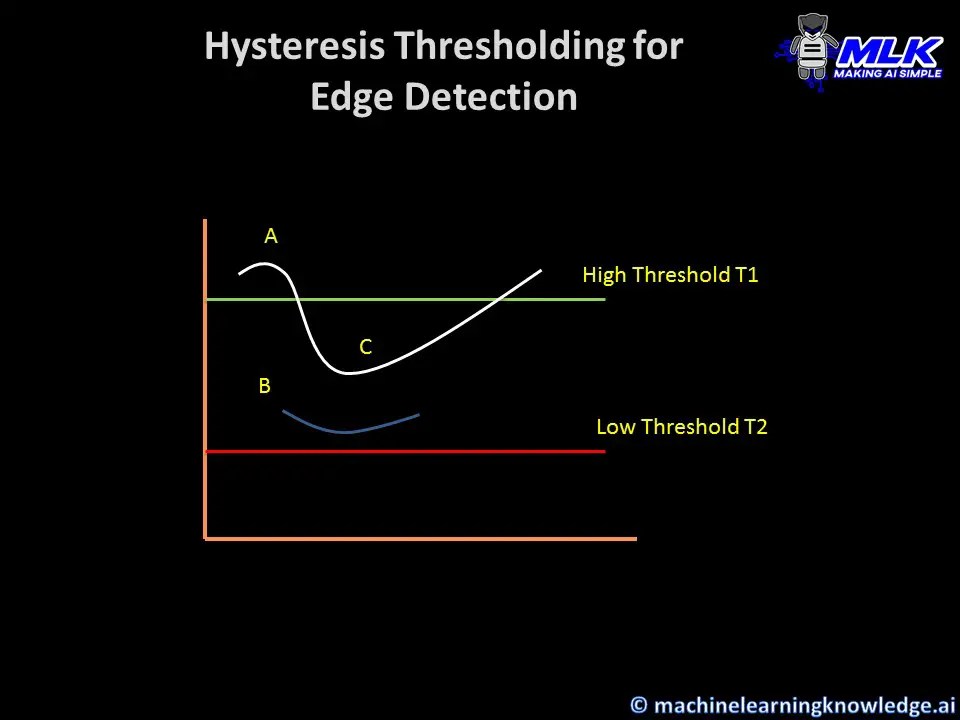 Hysteresis Thresholding for Edge Detection

MLK
MAKING AI SIMPLE

A

High Threshold T1

C

B

Low Threshold T2

© machinelearningknowledge.ai